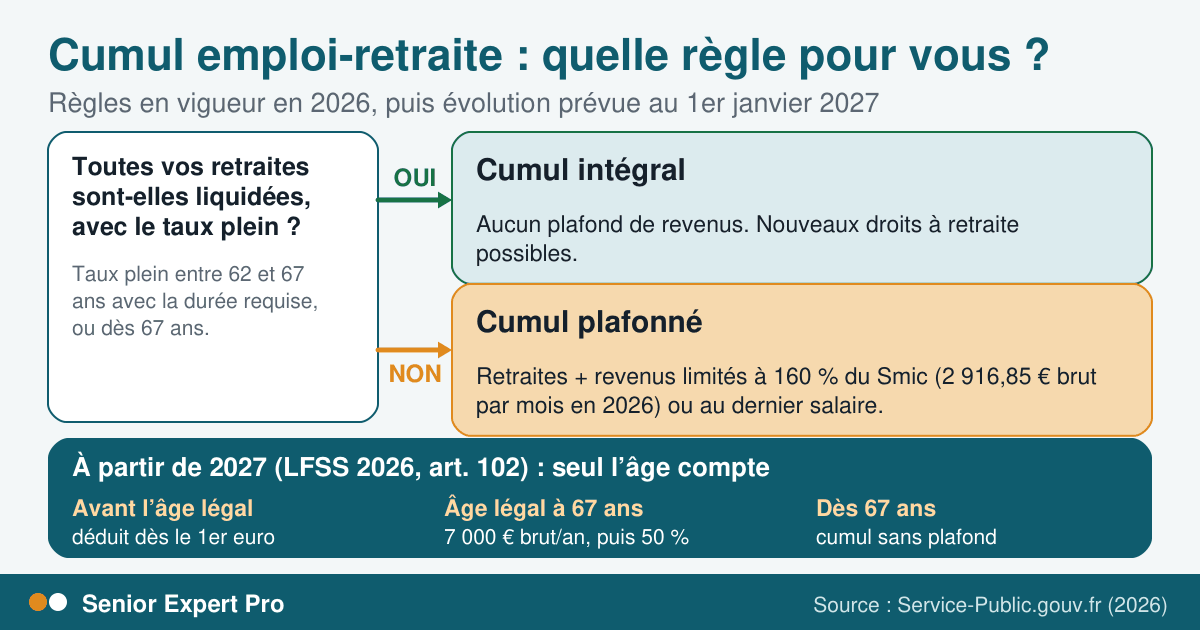 Cumul emploi-retraite : quelle règle pour vous ?

Règles en vigueur en 2026, puis évolution prévue au 1er janvier 2027

Toutes vos retraites sont-elles liquidées, avec le taux plein ?

Taux plein entre 62 et 67 ans avec la durée requise, ou dès 67 ans.

OUI

Cumul intégral

Aucun plafond de revenus. Nouveaux droits à retraite possibles.

NON

Cumul plafonné

Retraites + revenus limités à 160 % du Smic (2 916,85 € brut par mois en 2026) ou au dernier salaire.

À partir de 2027 (LFSS 2026, art. 102) : seul l'âge compte

Avant l'âge légal
déduit dès le 1er euro

Âge légal à 67 ans
7 000 € brut/an, puis 50 %

Dès 67 ans
cumul sans plafond

Senior Expert Pro

Source : Service-Public.gouv.fr (2026)